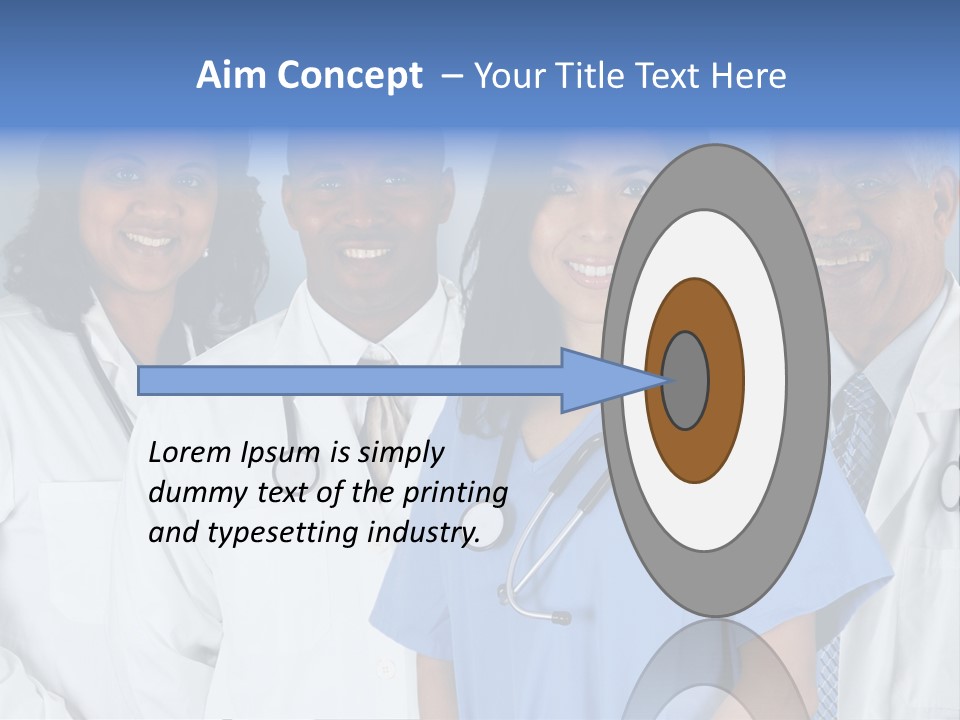 Aim Concept – Your Title Text Here

Lorem Ipsum is simply dummy text of the printing and typesetting industry.